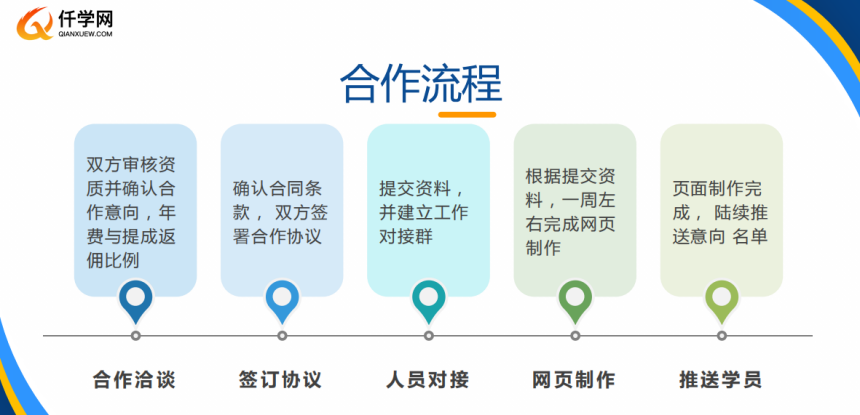 仟学网
QIANXUEW.COM

合作流程

双方审核资质并确认合作意向，年费与提成返佣比例

确认合同条款， 双方签署合作协议

提交资料，并建立工作对接群

根据提交资料，一周左右完成网页制作

页面制作完成， 陆续推送意向 名单

合作洽谈

签订协议

人员对接

网页制作

推送学员